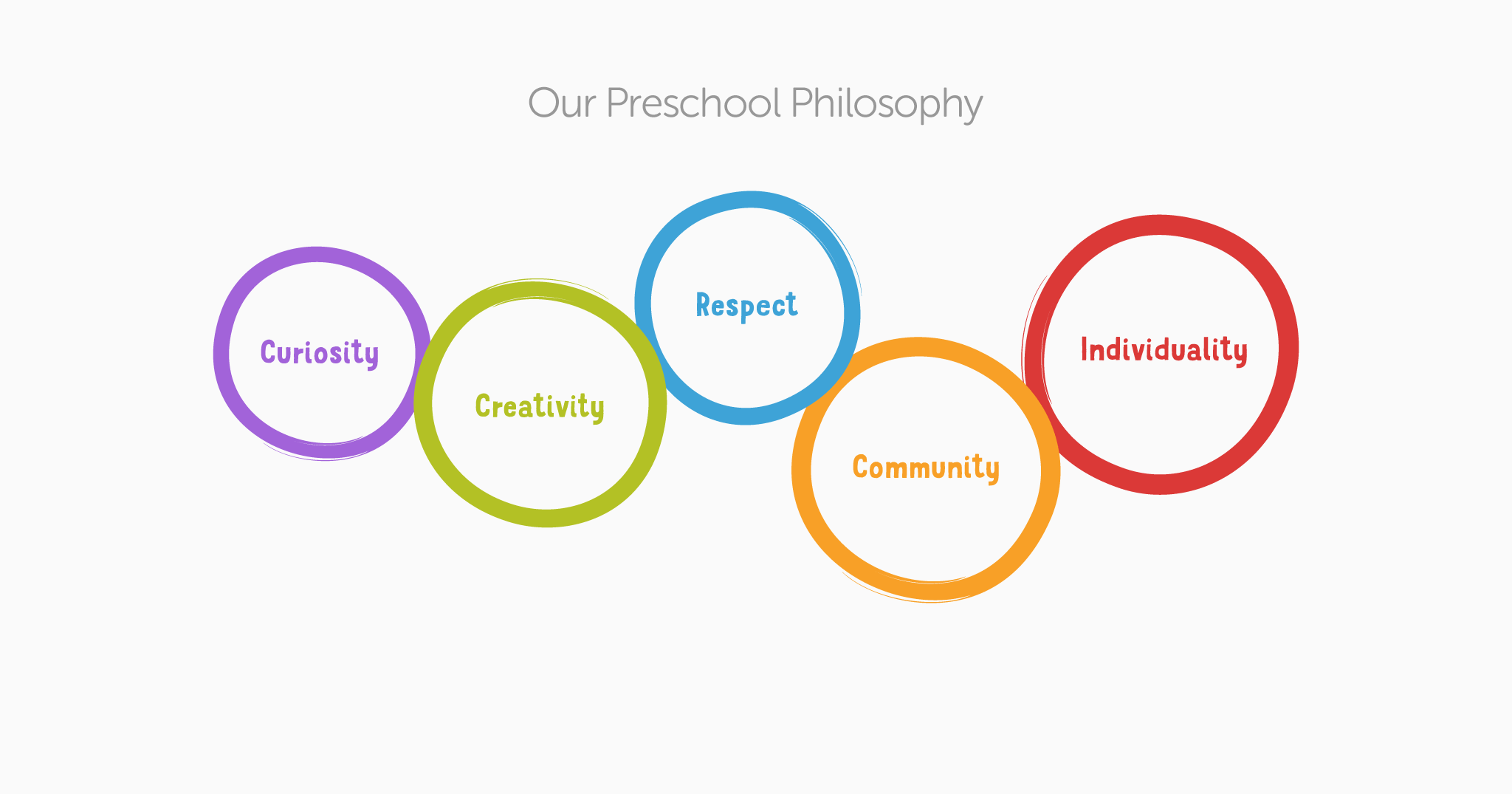 Our Preschool Philosophy

Curiosity

Creativity

Respect

Community

Individuality